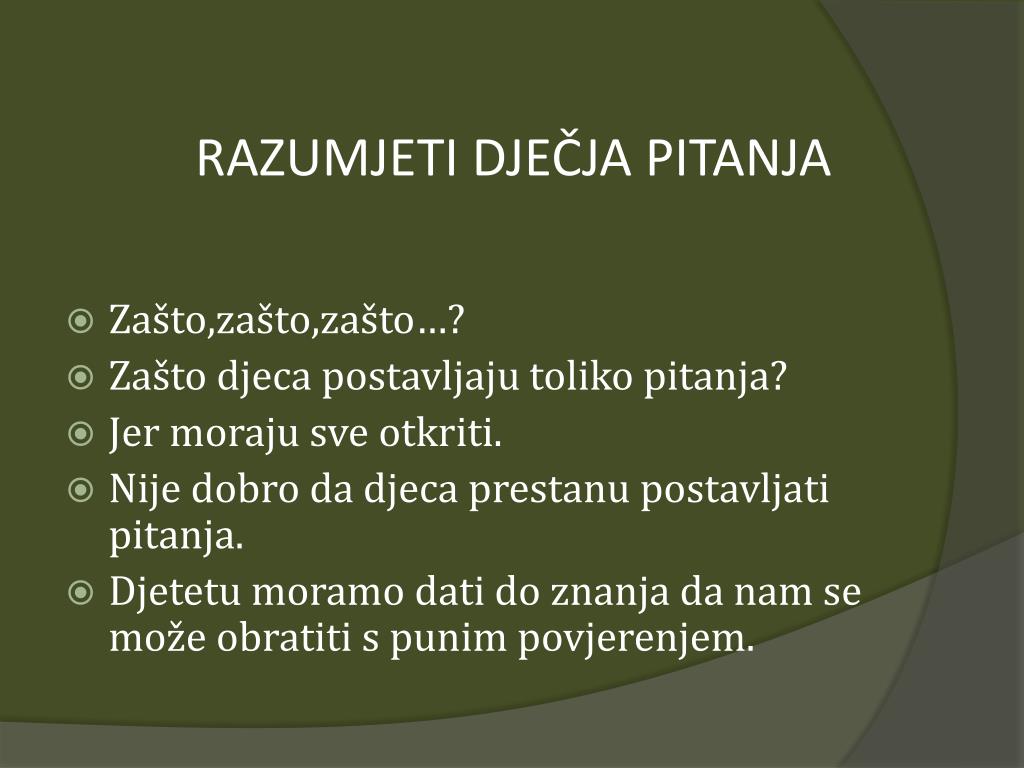 RAZUMJETI DJEČJA PITANJA

Zašto,zašto,zašto…?
Zašto djeca postavljaju toliko pitanja?
Jer moraju sve otkriti.
Nije dobro da djeca prestanu postavljati pitanja.
Djetetu moramo dati do znanja da nam se može obratiti s punim povjerenjem.